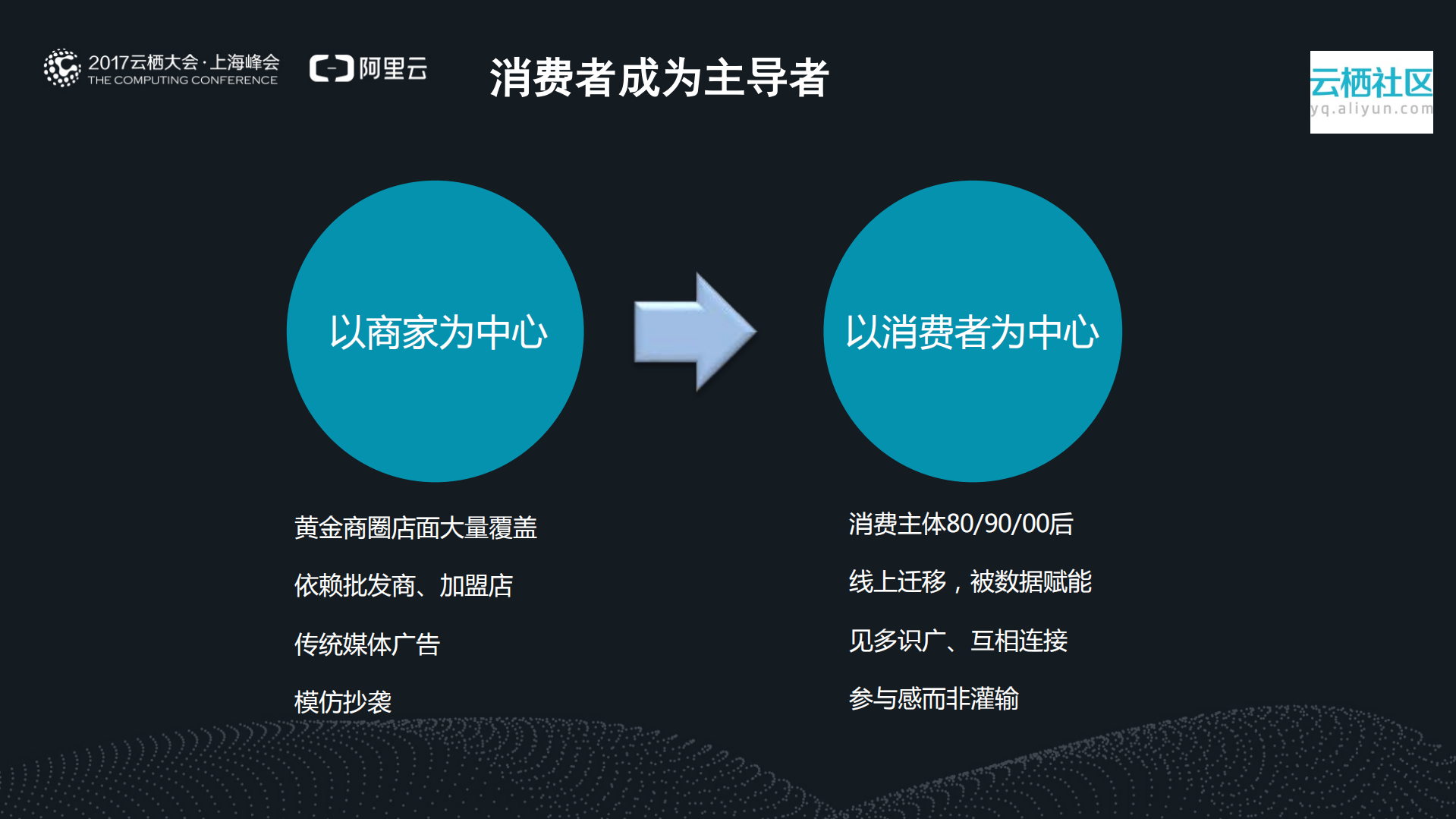 2017云栖大会·上海峰会
THE COMPUTING CONFERENCE

阿里云

消费者成为主导者

云栖社区
yq.aliyun.com

以商家为中心

以消费者为中心

黄金商圈店面大量覆盖

依赖批发商、加盟店

传统媒体广告

模仿抄袭

消费主体80/90/00后

线上迁移，被数据赋能

见多识广、互相连接

参与感而非灌输